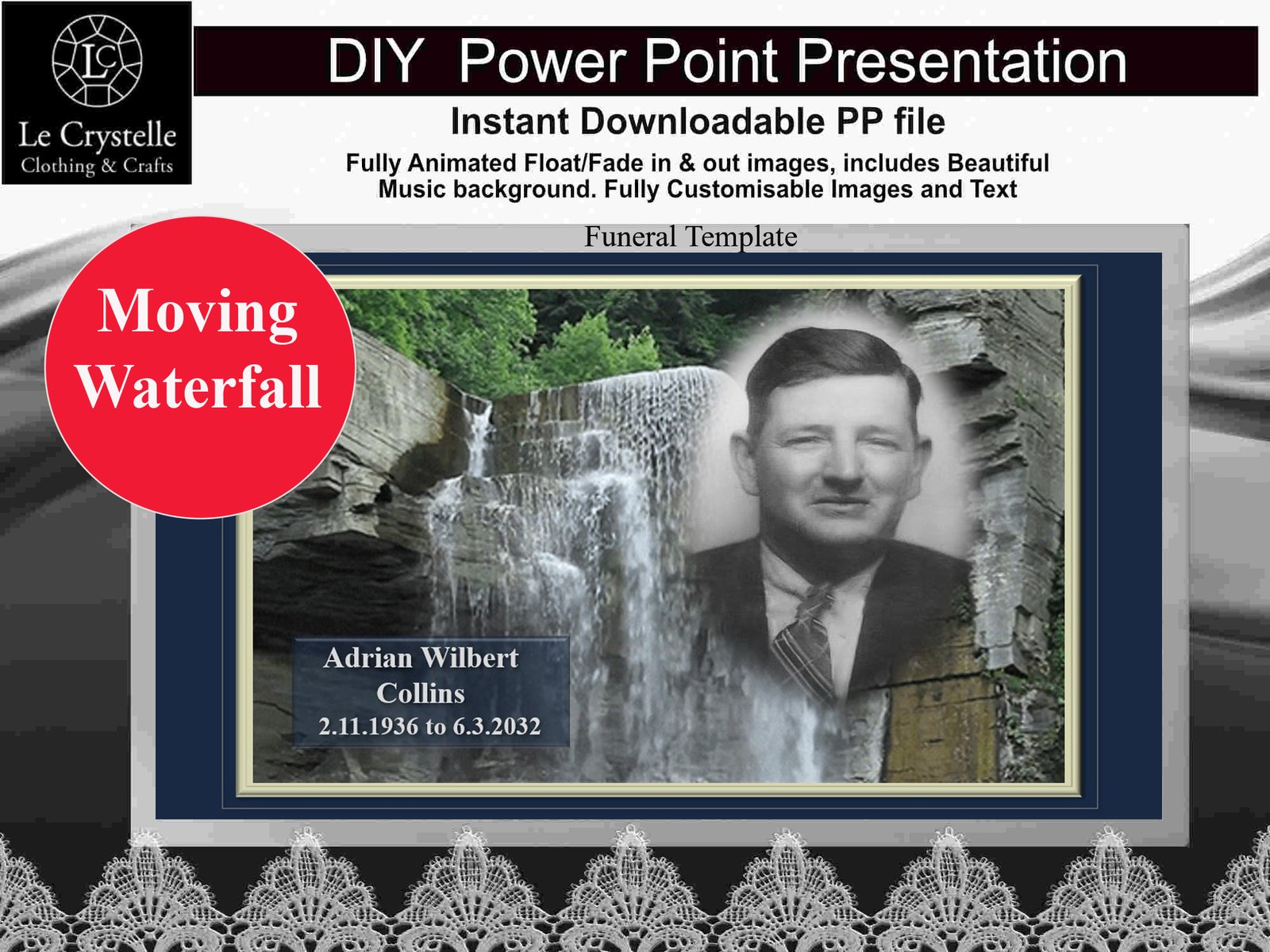 LC
Le Crystelle
Clothing & Crafts

DIY Power Point Presentation

Instant Downloadable PP file

Fully Animated Float/Fade in & out images, includes Beautiful Music background. Fully Customisable Images and Text

Funeral Template

Moving Waterfall

Adrian Wilbert Collins
2.11.1936 to 6.3.2032